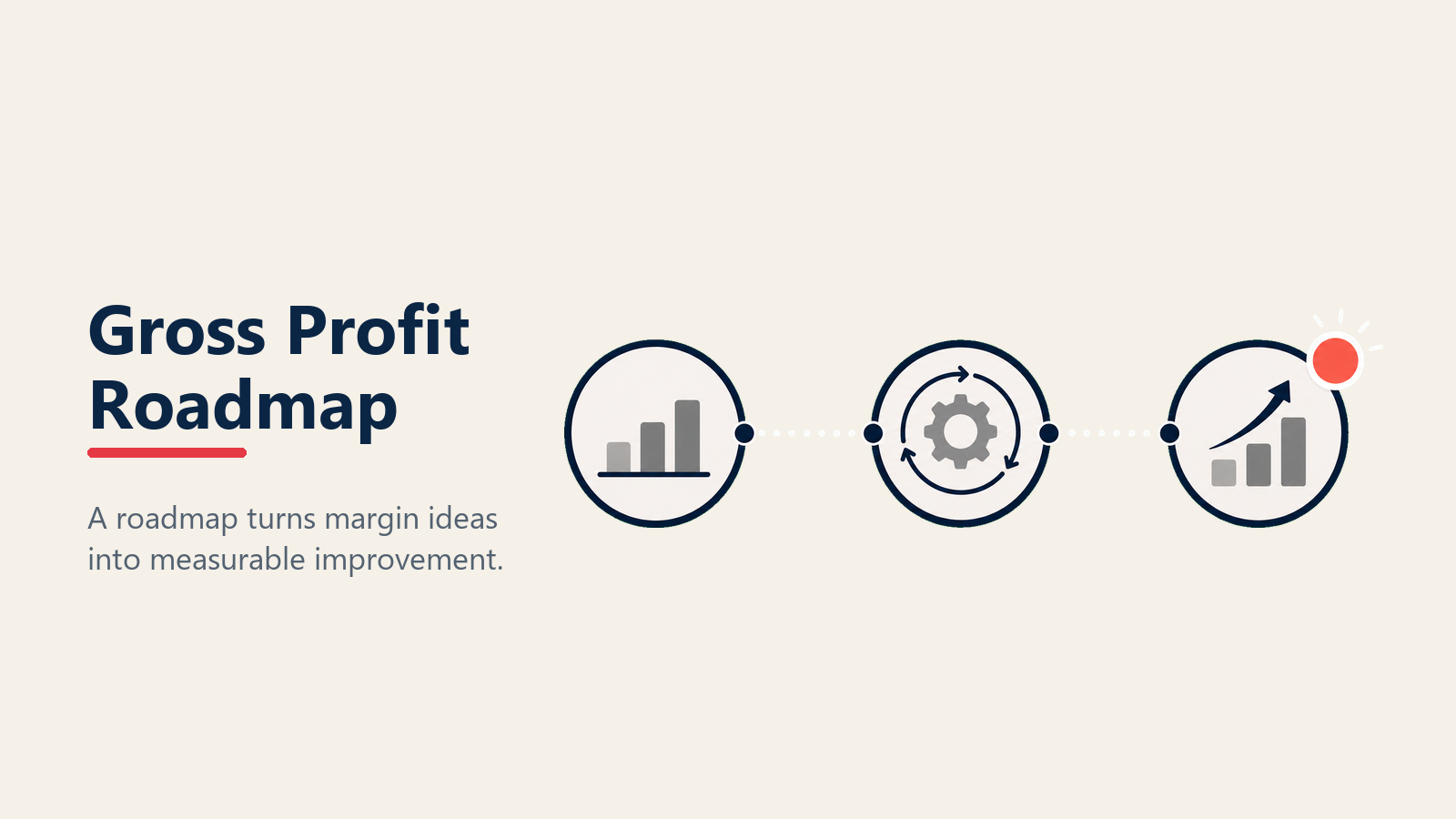 Gross Profit Roadmap

A roadmap turns margin ideas into measurable improvement.